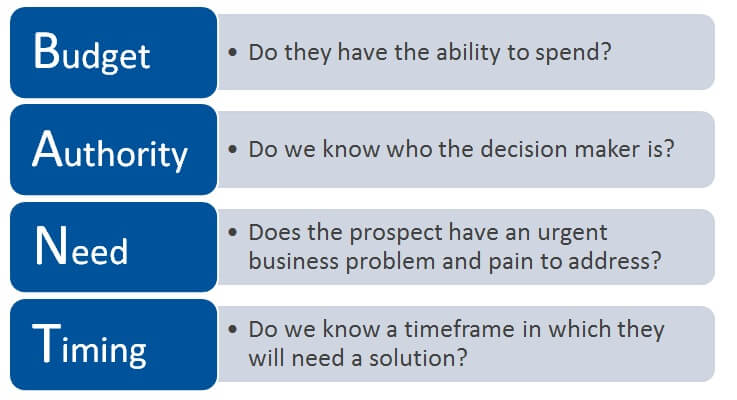 Budget

• Do they have the ability to spend?

Authority

• Do we know who the decision maker is?

Need

• Does the prospect have an urgent business problem and pain to address?

Timing

• Do we know a timeframe in which they will need a solution?